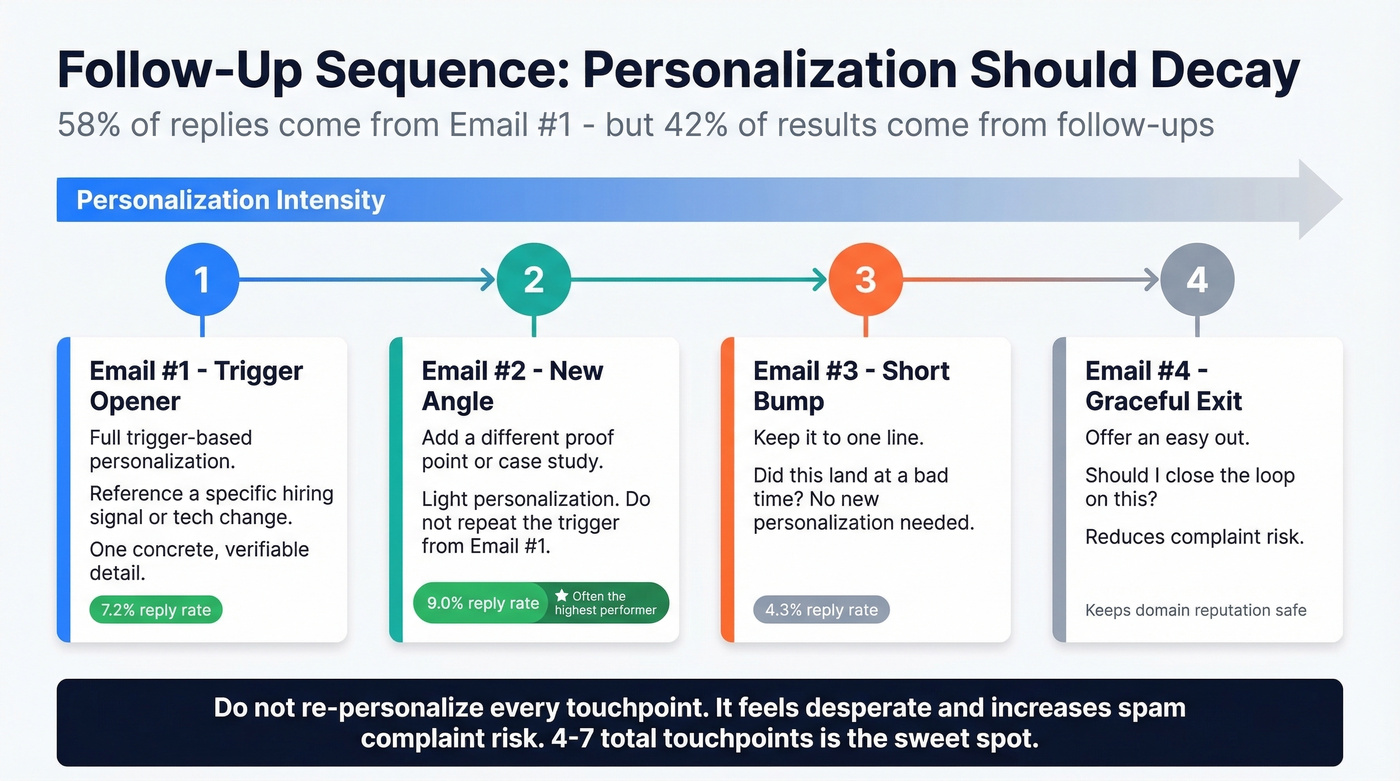 Follow-Up Sequence: Personalization Should Decay

58% of replies come from Email #1 - but 42% of results come from follow-ups

Personalization Intensity

1

2

3

4

Email #1 - Trigger Opener

Full trigger-based personalization.

Reference a specific hiring signal or tech change.

One concrete, verifiable detail.

7.2% reply rate

Email #2 - New Angle

Add a different proof point or case study.

Light personalization. Do not repeat the trigger from Email #1.

9.0% reply rate

Often the highest performer

Email #3 - Short Bump

Keep it to one line.

Did this land at a bad time? No new personalization needed.

4.3% reply rate

Email #4 - Graceful Exit

Offer an easy out.

Should I close the loop on this?

Reduces complaint risk.

Keeps domain reputation safe

Do not re-personalize every touchpoint. It feels desperate and increases spam complaint risk. 4-7 total touchpoints is the sweet spot.